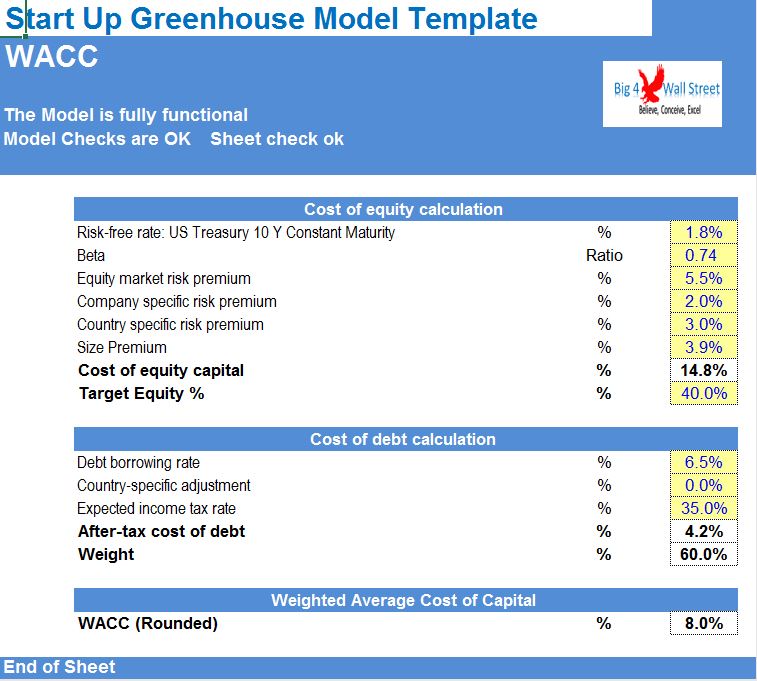 Start Up Greenhouse Model Template

WACC

Big 4 Wall Street
Believe, Conceive, Excel

The Model is fully functional
Model Checks are OK Sheet check ok

| Cost of equity calculation | | |
|---|---|---|
| Risk-free rate: US Treasury 10 Y Constant Maturity | % | 1.8% |
| Beta | Ratio | 0.74 |
| Equity market risk premium | % | 5.5% |
| Company specific risk premium | % | 2.0% |
| Country specific risk premium | % | 3.0% |
| Size Premium | % | 3.9% |
| Cost of equity capital | % | 14.8% |
| Target Equity % | % | 40.0% |

| Cost of debt calculation | | |
|---|---|---|
| Debt borrowing rate | % | 6.5% |
| Country-specific adjustment | % | 0.0% |
| Expected income tax rate | % | 35.0% |
| After-tax cost of debt | % | 4.2% |
| Weight | % | 60.0% |

| Weighted Average Cost of Capital | | |
|---|---|---|
| WACC (Rounded) | % | 8.0% |

End of Sheet